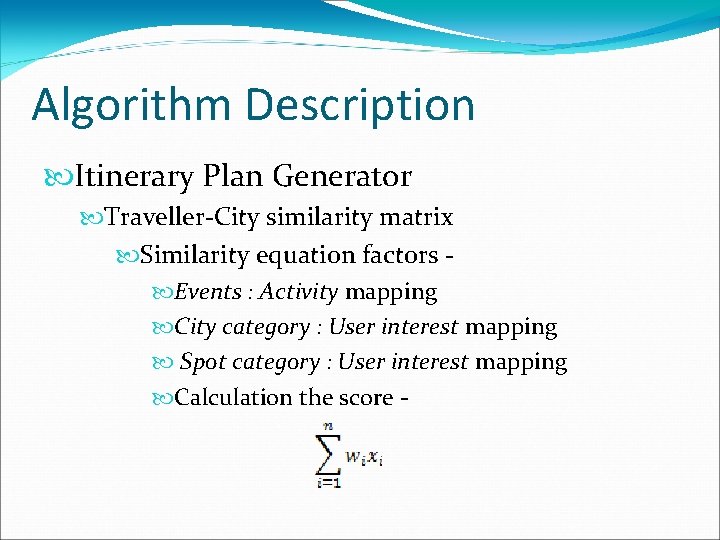 Algorithm Description

Itinerary Plan Generator

Traveller-City similarity matrix

Similarity equation factors -

Events : Activity mapping

City category : User interest mapping

Spot category : User interest mapping

Calculation the score -

$\sum_{i=1}^{n} w_i x_i$